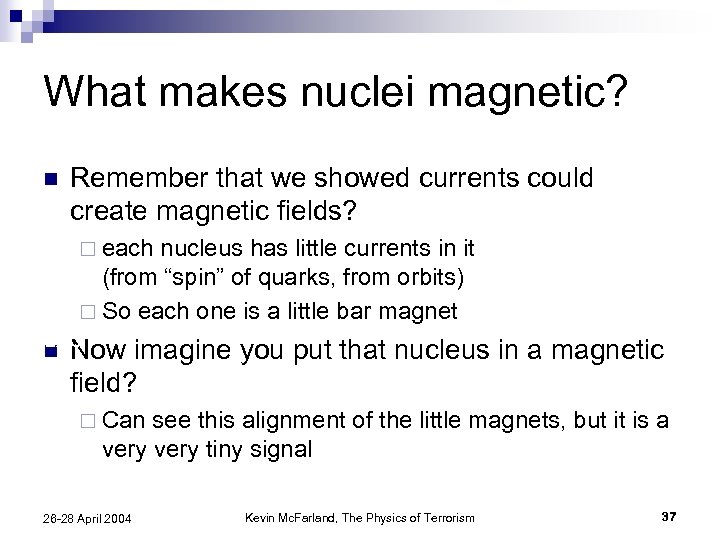 What makes nuclei magnetic?

■ Remember that we showed currents could create magnetic fields?
□ each nucleus has little currents in it (from "spin" of quarks, from orbits)
□ So each one is a little bar magnet

■ Now imagine you put that nucleus in a magnetic field?
□ Can see this alignment of the little magnets, but it is a very very tiny signal

26-28 April 2004 Kevin McFarland, The Physics of Terrorism 37